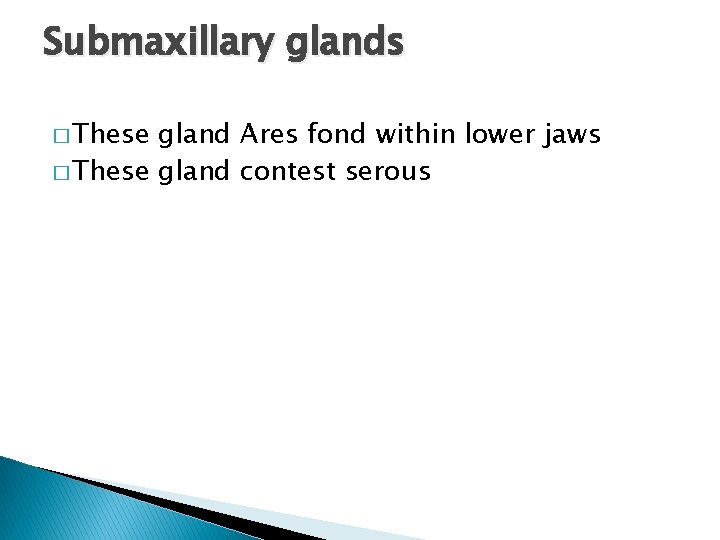 Submaxillary glands

□ These gland Ares fond within lower jaws
□ These gland contest serous